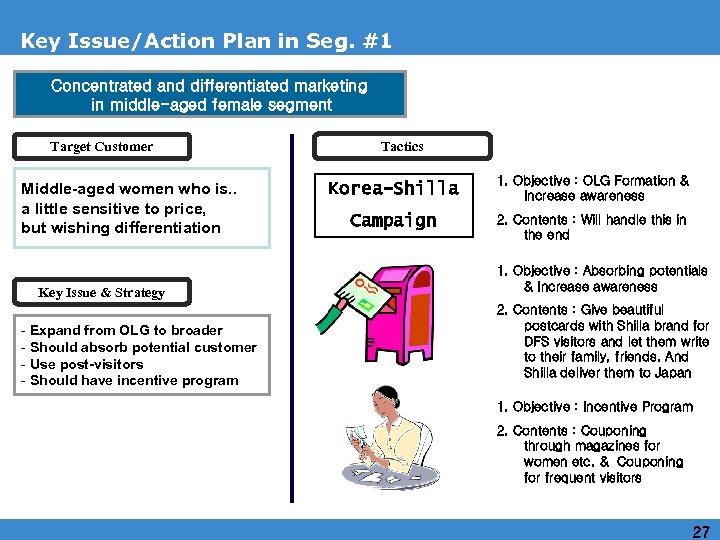 Key Issue/Action Plan in Seg. #1

Concentrated and differentiated marketing in middle-aged female segment

Target Customer

Middle-aged women who is.. a little sensitive to price, but wishing differentiation

Key Issue & Strategy

- Expand from OLG to broader
- Should absorb potential customer
- Use post-visitors
- Should have incentive program

Tactics

Korea-Shilla Campaign

1. Objective : OLG Formation & Increase awareness
2. Contents : Will handle this in the end

1. Objective : Absorbing potentials & Increase awareness
2. Contents : Give beautiful postcards with Shilla brand for DFS visitors and let them write to their family, friends. And Shilla deliver them to Japan

1. Objective : Incentive Program
2. Contents : Couponing through magazines for women etc. & Couponing for frequent visitors

27